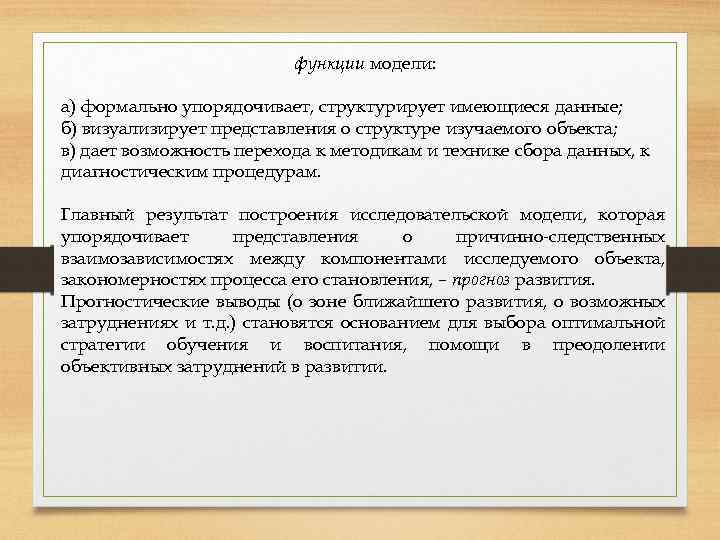 функции модели:

а) формально упорядочивает, структурирует имеющиеся данные;
б) визуализирует представления о структуре изучаемого объекта;
в) дает возможность перехода к методикам и технике сбора данных, к диагностическим процедурам.

Главный результат построения исследовательской модели, которая упорядочивает представления о причинно-следственных взаимозависимостях между компонентами исследуемого объекта, закономерностях процесса его становления, – прогноз развития.
Прогностические выводы (о зоне ближайшего развития, о возможных затруднениях и т.д.) становятся основанием для выбора оптимальной стратегии обучения и воспитания, помощи в преодолении объективных затруднений в развитии.